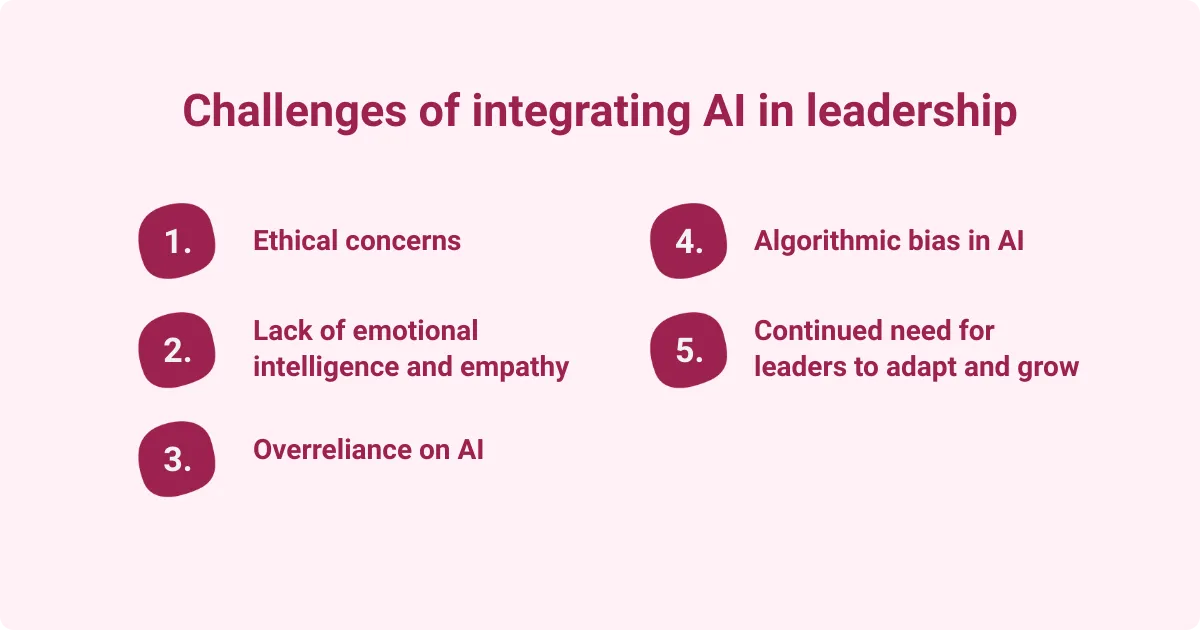 Challenges of integrating AI in leadership

1. Ethical concerns

2. Lack of emotional intelligence and empathy

3. Overreliance on AI

4. Algorithmic bias in AI

5. Continued need for leaders to adapt and grow